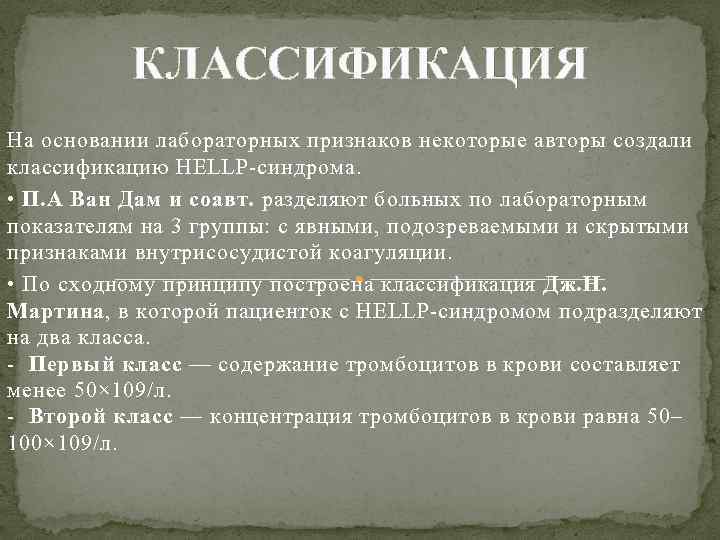 КЛАССИФИКАЦИЯ

На основании лабораторных признаков некоторые авторы создали классификацию HELLP-синдрома.

• П.А Ван Дам и соавт. разделяют больных по лабораторным показателям на 3 группы: с явными, подозреваемыми и скрытыми признаками внутрисосудистой коагуляции.

• По сходному принципу построена классификация Дж.Н. Мартина, в которой пациенток с HELLP-синдромом подразделяют на два класса.
- Первый класс — содержание тромбоцитов в крови составляет менее 50×109/л.
- Второй класс — концентрация тромбоцитов в крови равна 50–100×109/л.